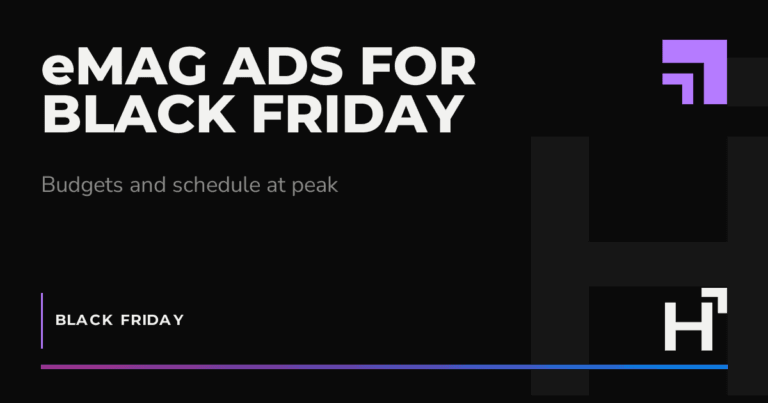 eMAG ADS FOR BLACK FRIDAY

Budgets and schedule at peak

BLACK FRIDAY

H